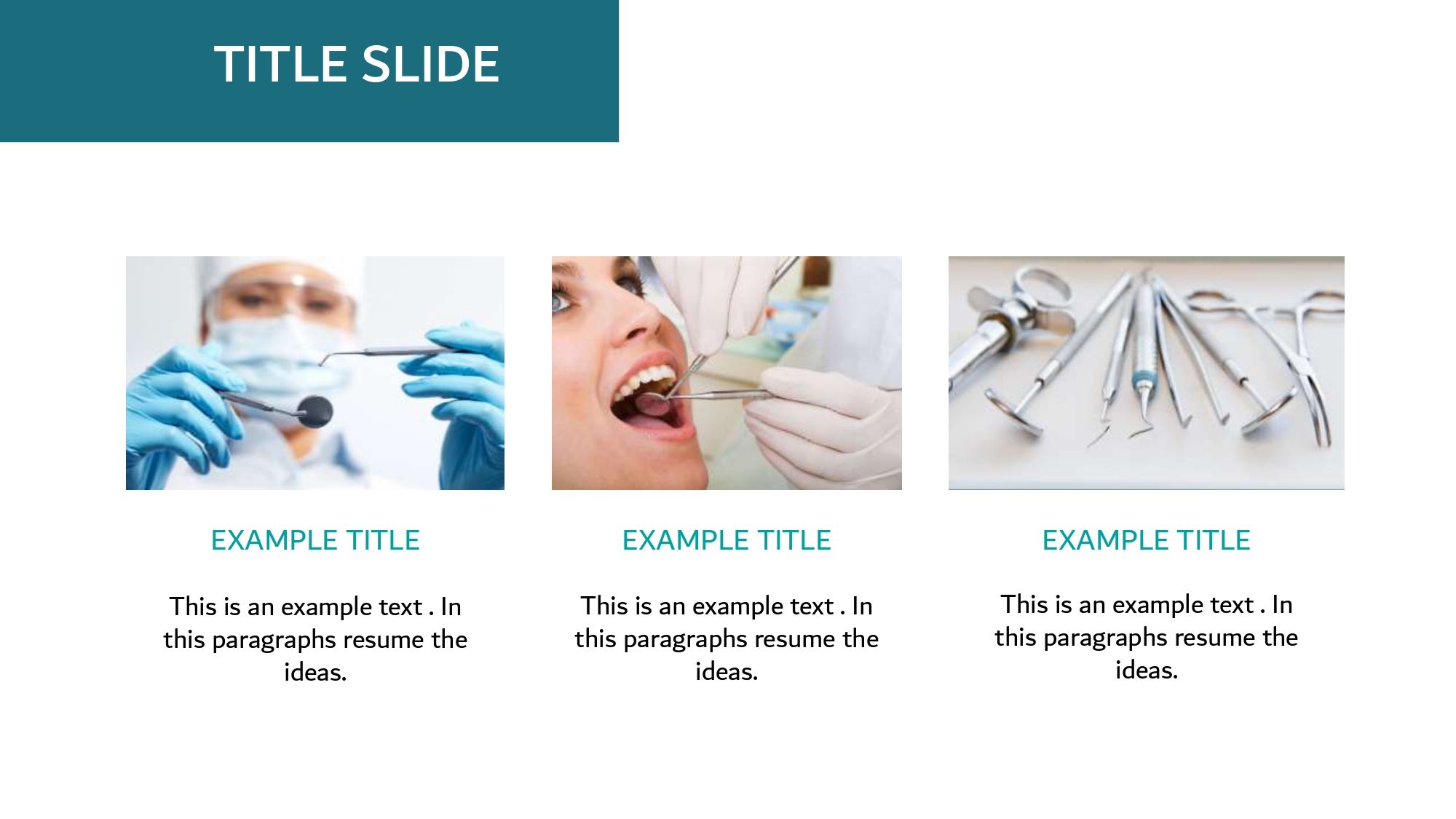 TITLE SLIDE

EXAMPLE TITLE

This is an example text . In this paragraphs resume the ideas.

EXAMPLE TITLE

This is an example text . In this paragraphs resume the ideas.

EXAMPLE TITLE

This is an example text . In this paragraphs resume the ideas.